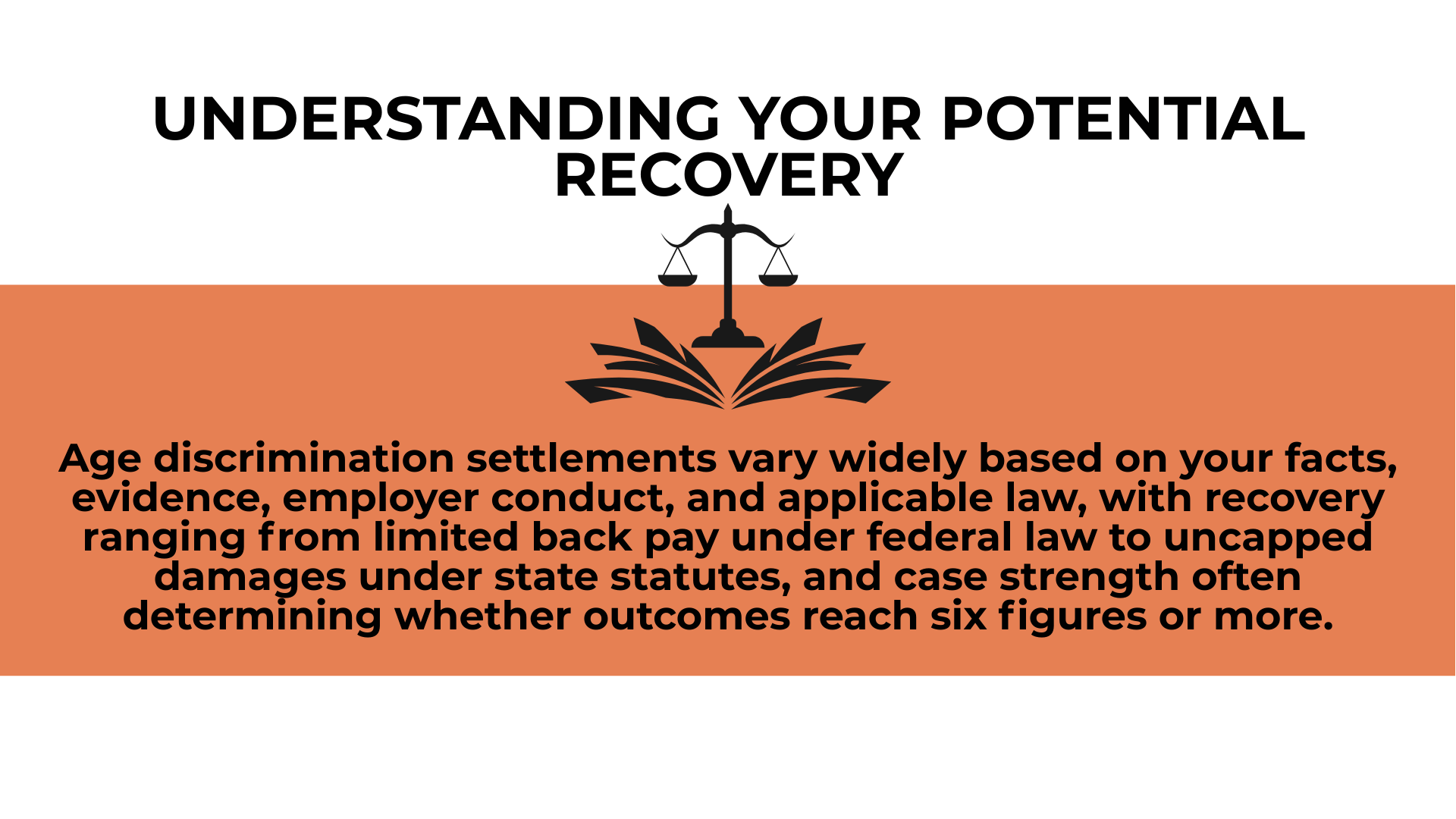 UNDERSTANDING YOUR POTENTIAL RECOVERY

Age discrimination settlements vary widely based on your facts, evidence, employer conduct, and applicable law, with recovery ranging from limited back pay under federal law to uncapped damages under state statutes, and case strength often determining whether outcomes reach six figures or more.